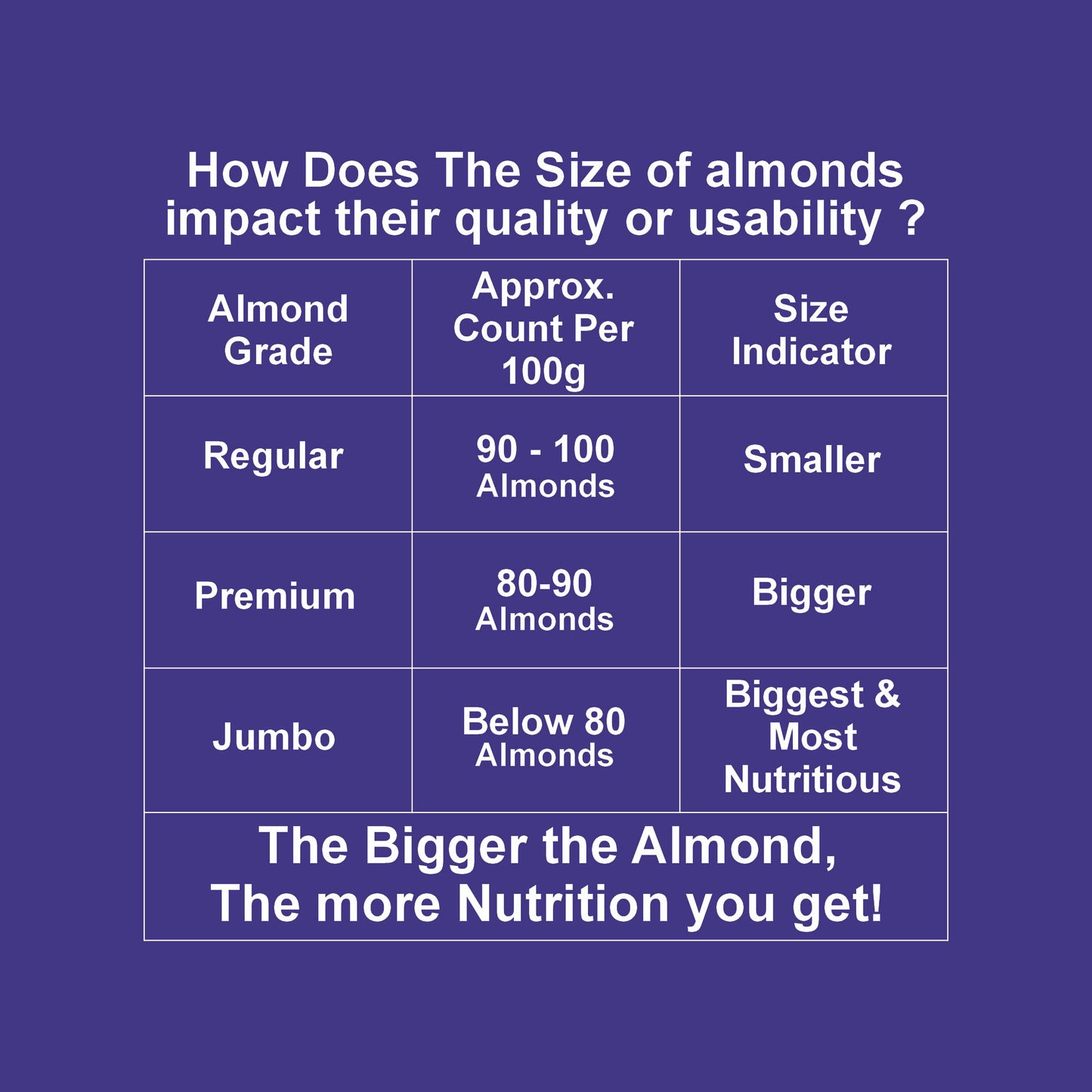 How Does The Size of almonds impact their quality or usability ?

| Almond Grade | Approx. Count Per 100g | Size Indicator |
|---|---|---|
| Regular | 90 - 100 Almonds | Smaller |
| Premium | 80-90 Almonds | Bigger |
| Jumbo | Below 80 Almonds | Biggest & Most Nutritious |

The Bigger the Almond,
The more Nutrition you get!